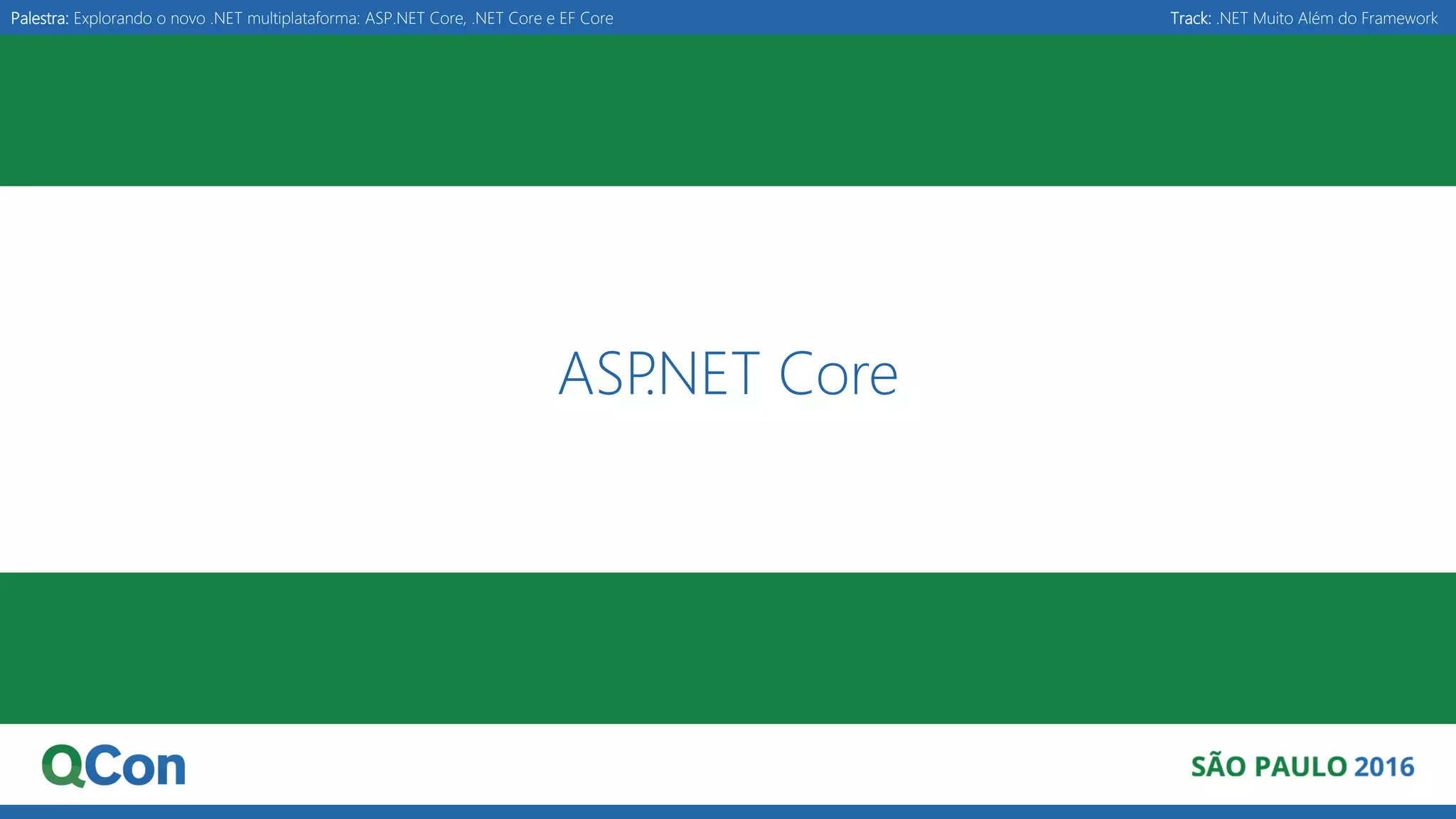 Palestra: Explorando o novo .NET multiplataforma: ASP.NET Core, .NET Core e EF Core

Track: .NET Muito Além do Framework

ASP.NET Core

QCon

SÃO PAULO 2016